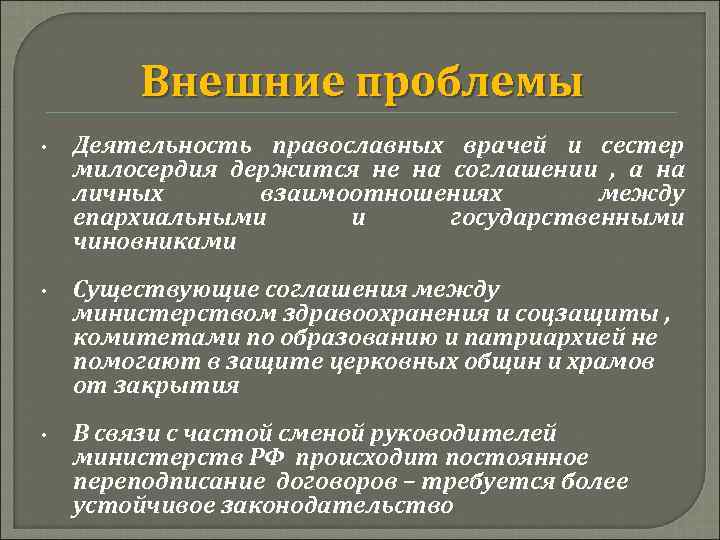 Внешние проблемы

• Деятельность православных врачей и сестер милосердия держится не на соглашении , а на личных взаимоотношениях между епархиальными и государственными чиновниками

• Существующие соглашения между министерством здравоохранения и соцзащиты , комитетами по образованию и патриархией не помогают в защите церковных общин и храмов от закрытия

• В связи с частой сменой руководителей министерств РФ происходит постоянное переподписание договоров – требуется более устойчивое законодательство